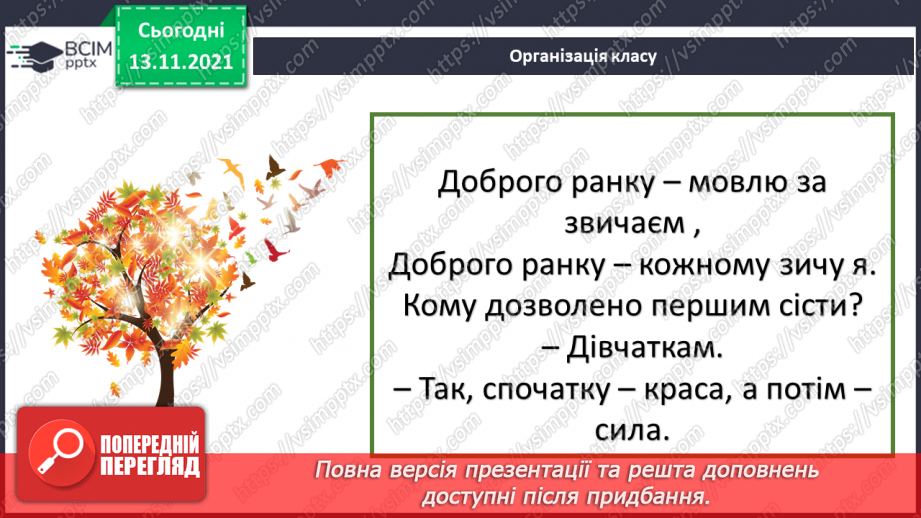 ВСІМ pptx

Сьогодні 13.11.2021

Організація класу

Доброго ранку – мовлю за звичаєм ,
Доброго ранку – кожному зичу я.
Кому дозволено першим сісти?
– Дівчаткам.
– Так, спочатку – краса, а потім – сила.

ПОПЕРЕДНІЙ ПЕРЕГЛЯД

Повна версія презентації та решта доповнень доступні після придбання.

https://vsimpptx.com